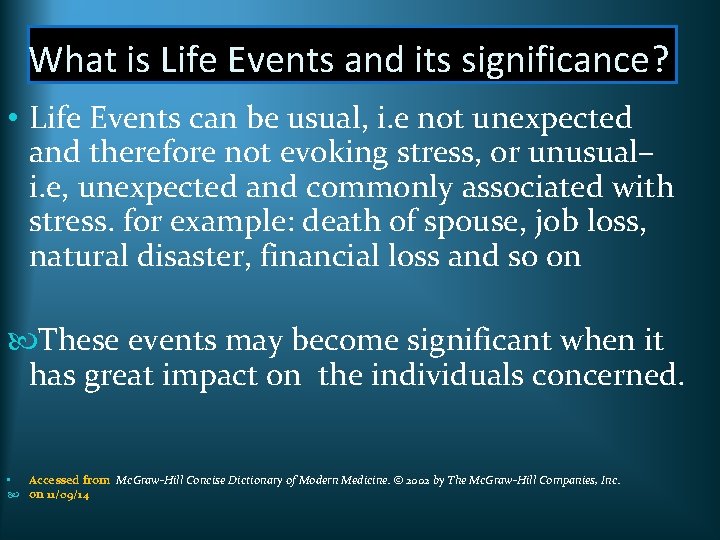 What is Life Events and its significance?

• Life Events can be usual, i.e not unexpected and therefore not evoking stress, or unusual– i.e, unexpected and commonly associated with stress. for example: death of spouse, job loss, natural disaster, financial loss and so on

These events may become significant when it has great impact on the individuals concerned.

• Accessed from McGraw-Hill Concise Dictionary of Modern Medicine. © 2002 by The McGraw-Hill Companies, Inc.
on 11/09/14